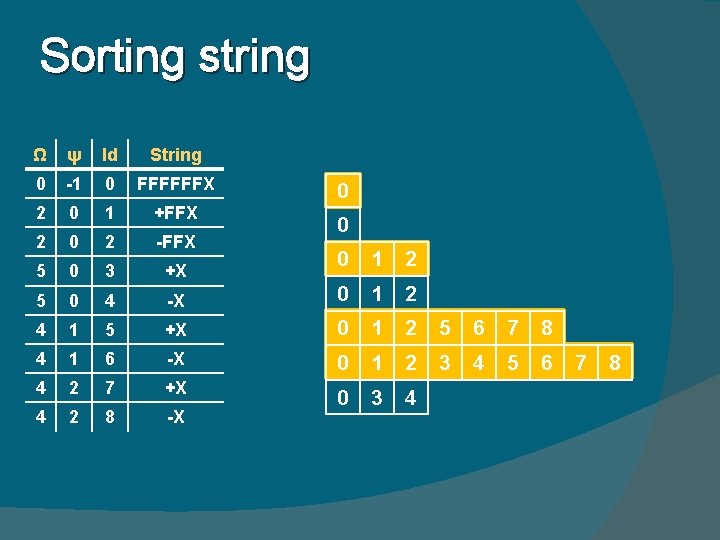 Sorting string

| Ω | ψ | Id | String |
|---|---|---|---|
| 0 | -1 | 0 | FFFFFFX |
| 2 | 0 | 1 | +FFX |
| 2 | 0 | 2 | -FFX |
| 5 | 0 | 3 | +X |
| 5 | 0 | 4 | -X |
| 4 | 1 | 5 | +X |
| 4 | 1 | 6 | -X |
| 4 | 2 | 7 | +X |
| 4 | 2 | 8 | -X |

0
0
0 1 2
0 1 2
0 1 2 5 6 7 8
0 1 2 3 4 5 6 7 8
0 3 4